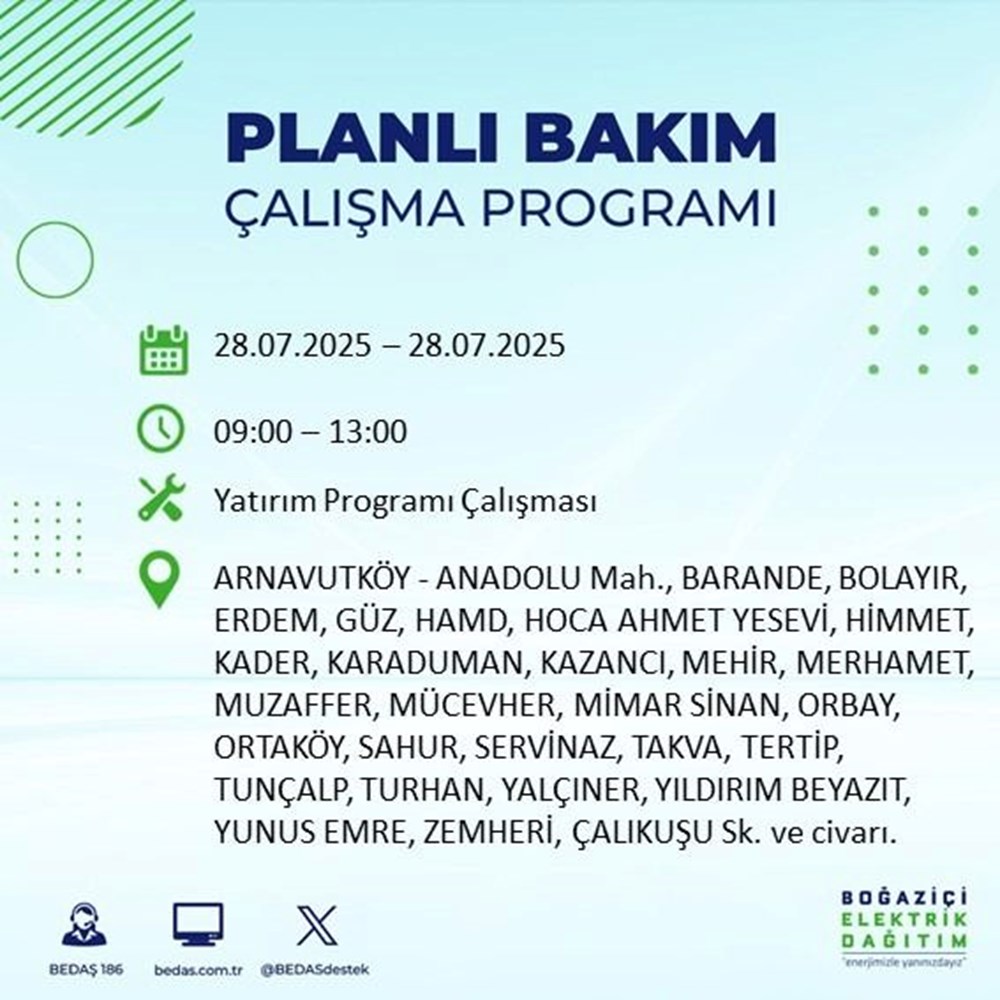 PLANLI BAKIM
ÇALIŞMA PROGRAMI

28.07.2025 – 28.07.2025

09:00 – 13:00

Yatırım Programı Çalışması

ARNAVUTKÖY - ANADOLU Mah., BARANDE, BOLAYIR, ERDEM, GÜZ, HAMD, HOCA AHMET YESEVİ, HİMMET, KADER, KARADUMAN, KAZANCI, MEHİR, MERHAMET, MUZAFFER, MÜCEVHER, MİMAR SİNAN, ORBAY, ORTAKÖY, SAHUR, SERVİNAZ, TAKVA, TERTİP, TUNÇALP, TURHAN, YALÇINER, YILDIRIM BEYAZIT, YUNUS EMRE, ZEMHERİ, ÇALIKUŞU Sk. ve civarı.

BEDAŞ 186
bedas.com.tr
@BEDASdestek

BOĞAZİÇİ
ELEKTRİK
DAĞITIM
"enerjimizle yanınızdayız"